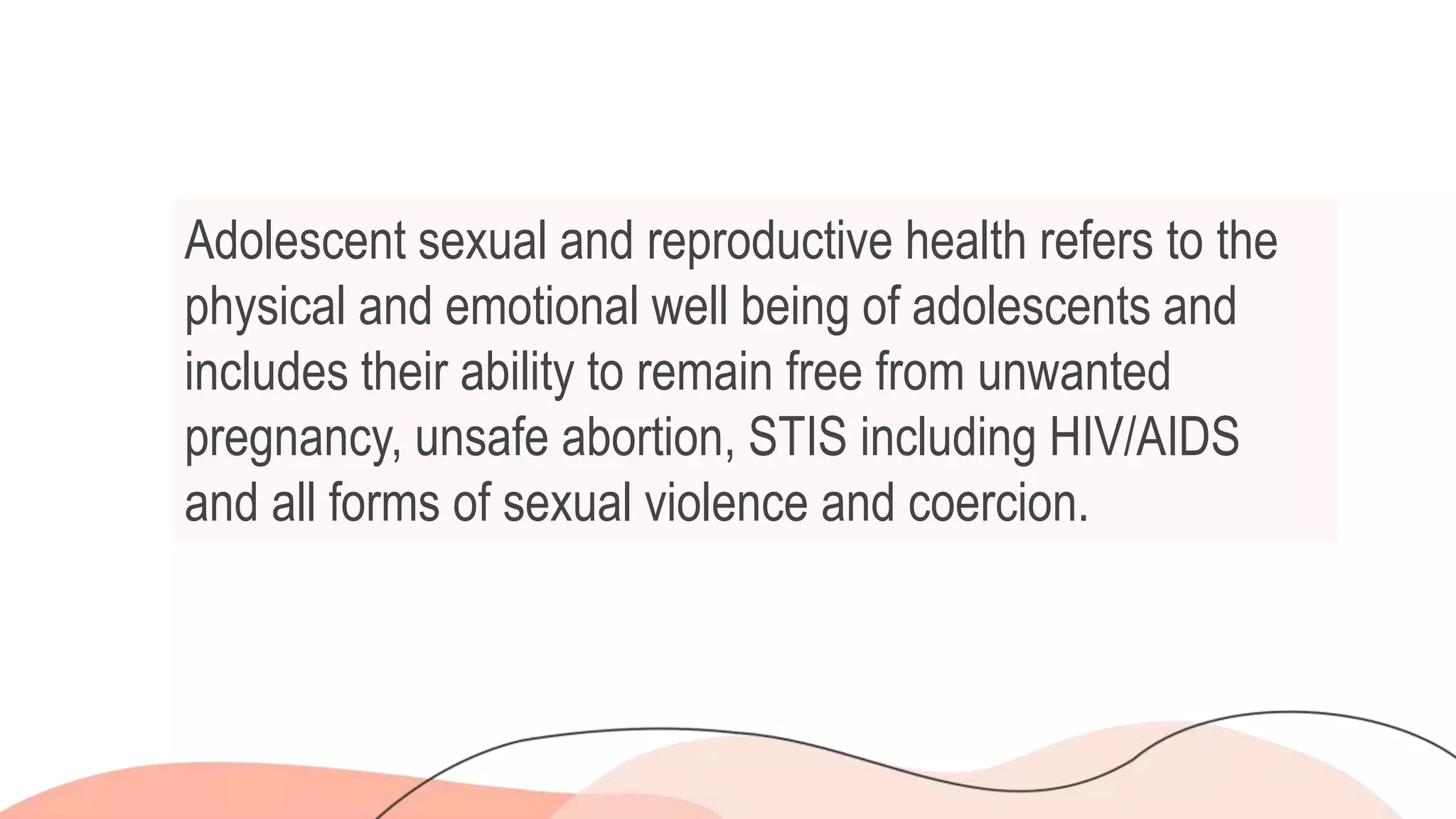 Adolescent sexual and reproductive health refers to the physical and emotional well being of adolescents and includes their ability to remain free from unwanted pregnancy, unsafe abortion, STIS including HIV/AIDS and all forms of sexual violence and coercion.